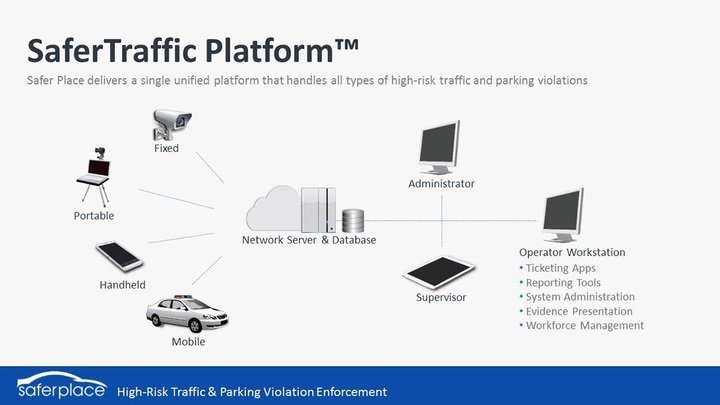 SaferTraffic Platform™

Safer Place delivers a single unified platform that handles all types of high-risk traffic and parking violations

Fixed

Portable

Handheld

Mobile

Network Server & Database

Administrator

Supervisor

Operator Workstation
• Ticketing Apps
• Reporting Tools
• System Administration
• Evidence Presentation
• Workforce Management

saferplace High-Risk Traffic & Parking Violation Enforcement